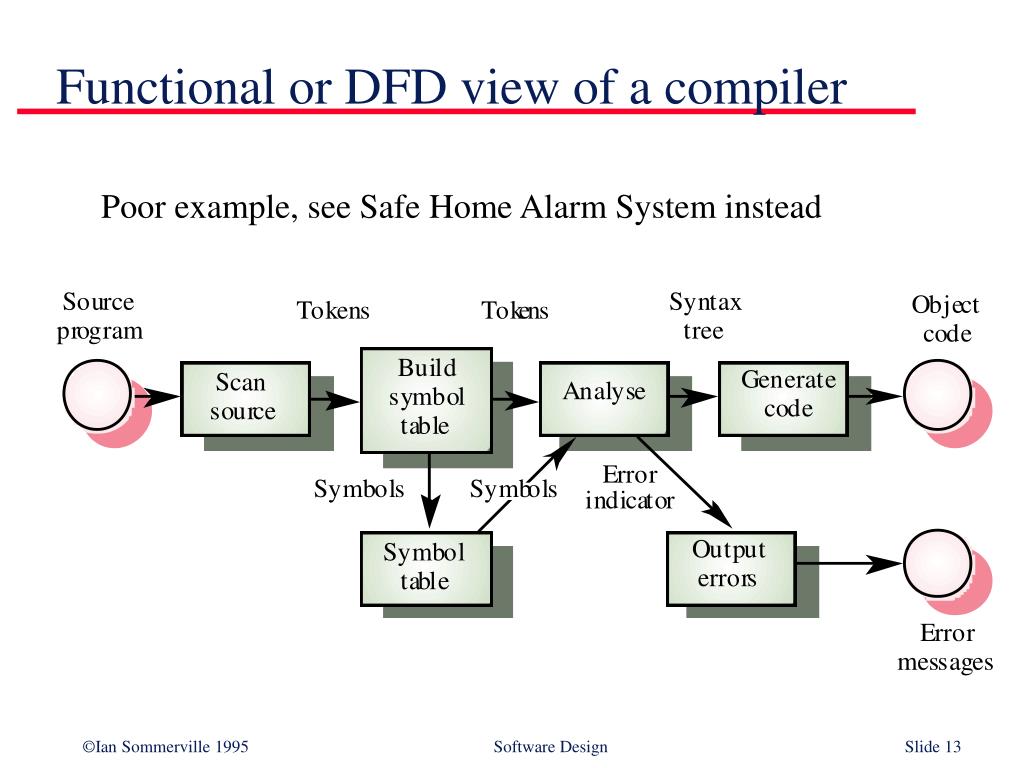 Functional or DFD view of a compiler

Poor example, see Safe Home Alarm System instead

Source program

Tokens

Tokens

Syntax tree

Object code

Scan source

Build symbol table

Analyse

Generate code

Symbols

Symbols

Error indicator

Symbol table

Output errors

Error messages

©Ian Sommerville 1995

Software Design

Slide 13